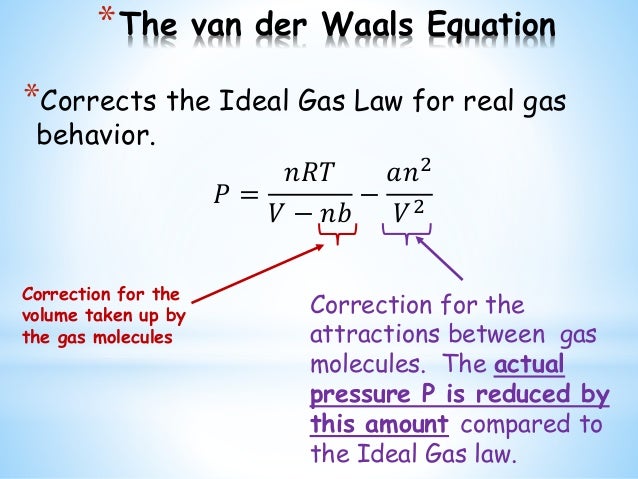 *The van der Waals Equation

*Corrects the Ideal Gas Law for real gas behavior.

$P = \frac{nRT}{V - nb} - \frac{an^2}{V^2}$

Correction for the volume taken up by the gas molecules

Correction for the attractions between gas molecules. The actual pressure P is reduced by this amount compared to the Ideal Gas law.